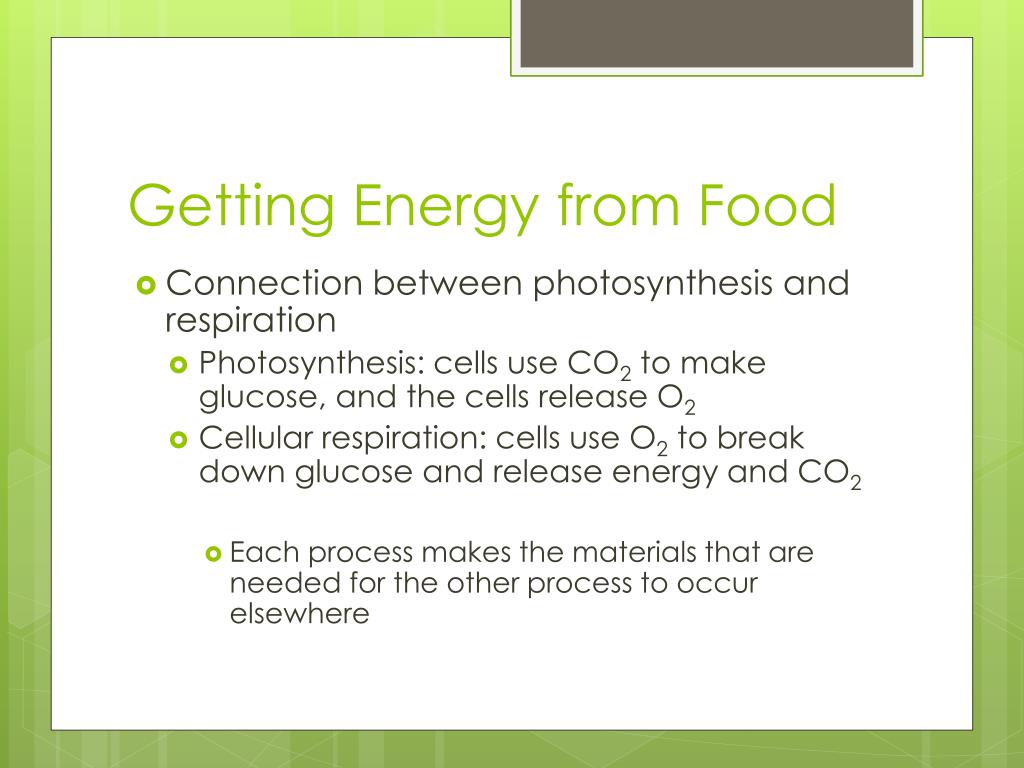 Getting Energy from Food

Connection between photosynthesis and respiration

Photosynthesis: cells use $CO_2$ to make glucose, and the cells release $O_2$

Cellular respiration: cells use $O_2$ to break down glucose and release energy and $CO_2$

Each process makes the materials that are needed for the other process to occur elsewhere